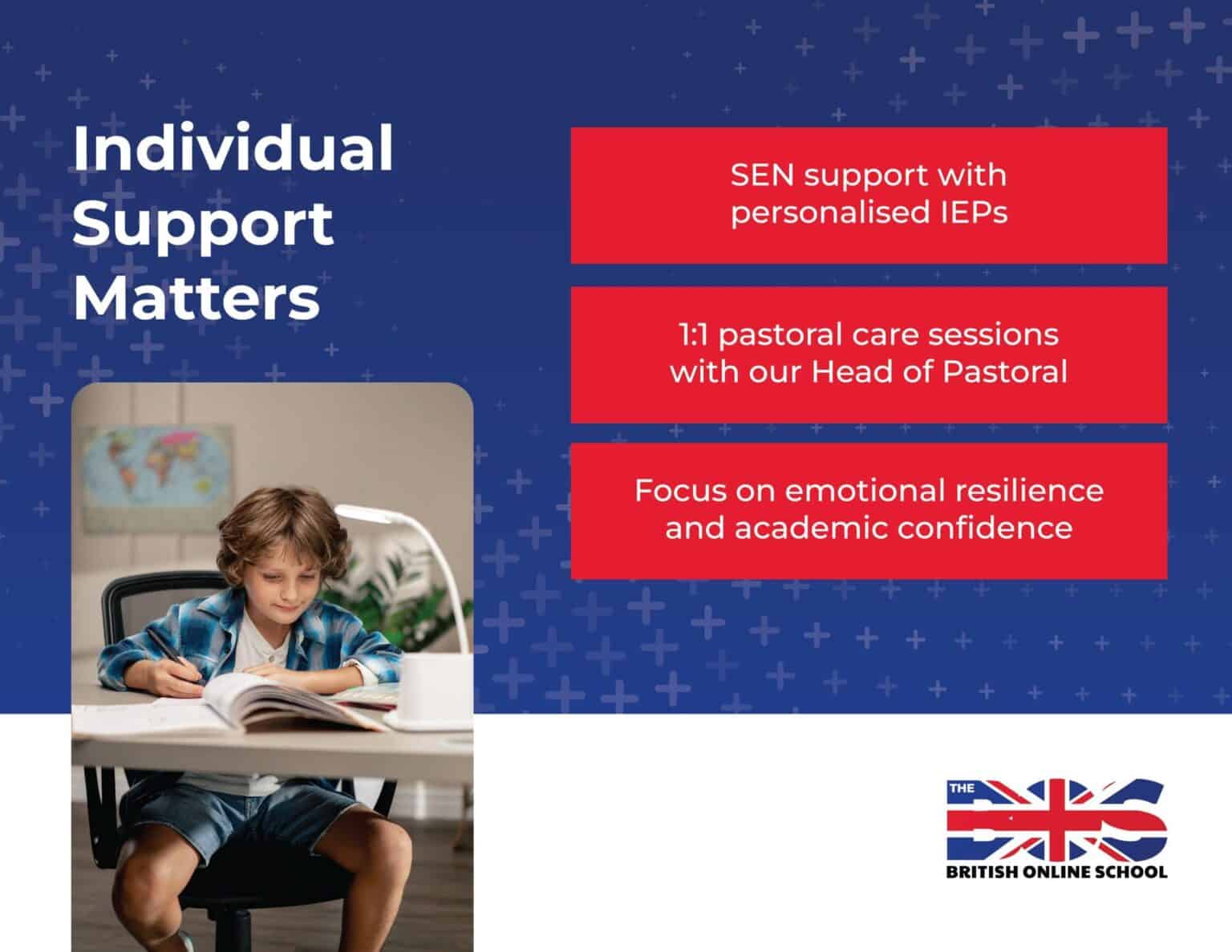 Individual Support Matters

SEN support with personalised IEPs

1:1 pastoral care sessions with our Head of Pastoral

Focus on emotional resilience and academic confidence

THE BOS
BRITISH ONLINE SCHOOL